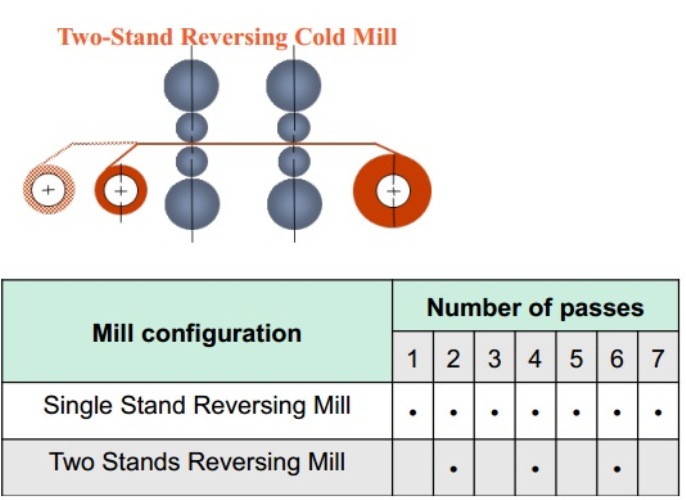 Two-Stand Reversing Cold Mill

| Mill configuration | Number of passes | | | | | | |
|---|---|---|---|---|---|---|---|
| | 1 | 2 | 3 | 4 | 5 | 6 | 7 |
| Single Stand Reversing Mill | • | • | • | • | • | • | • |
| Two Stands Reversing Mill | | • | | • | | • | |